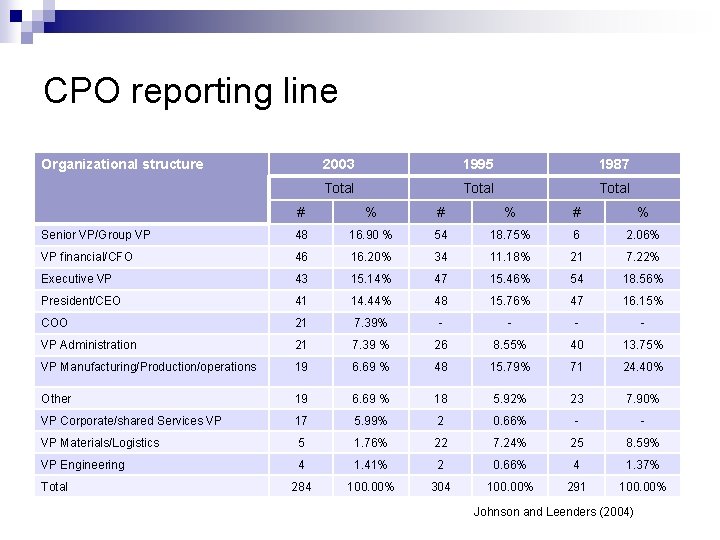 CPO reporting line

| Organizational structure | 2003 | | 1995 | | 1987 | |
|---|---|---|---|---|---|---|
| | Total | | Total | | Total | |
| | # | % | # | % | # | % |
| Senior VP/Group VP | 48 | 16.90 % | 54 | 18.75% | 6 | 2.06% |
| VP financial/CFO | 46 | 16.20% | 34 | 11.18% | 21 | 7.22% |
| Executive VP | 43 | 15.14% | 47 | 15.46% | 54 | 18.56% |
| President/CEO | 41 | 14.44% | 48 | 15.76% | 47 | 16.15% |
| COO | 21 | 7.39% | - | - | - | - |
| VP Administration | 21 | 7.39 % | 26 | 8.55% | 40 | 13.75% |
| VP Manufacturing/Production/operations | 19 | 6.69 % | 48 | 15.79% | 71 | 24.40% |
| Other | 19 | 6.69 % | 18 | 5.92% | 23 | 7.90% |
| VP Corporate/shared Services VP | 17 | 5.99% | 2 | 0.66% | - | - |
| VP Materials/Logistics | 5 | 1.76% | 22 | 7.24% | 25 | 8.59% |
| VP Engineering | 4 | 1.41% | 2 | 0.66% | 4 | 1.37% |
| Total | 284 | 100.00% | 304 | 100.00% | 291 | 100.00% |

Johnson and Leenders (2004)